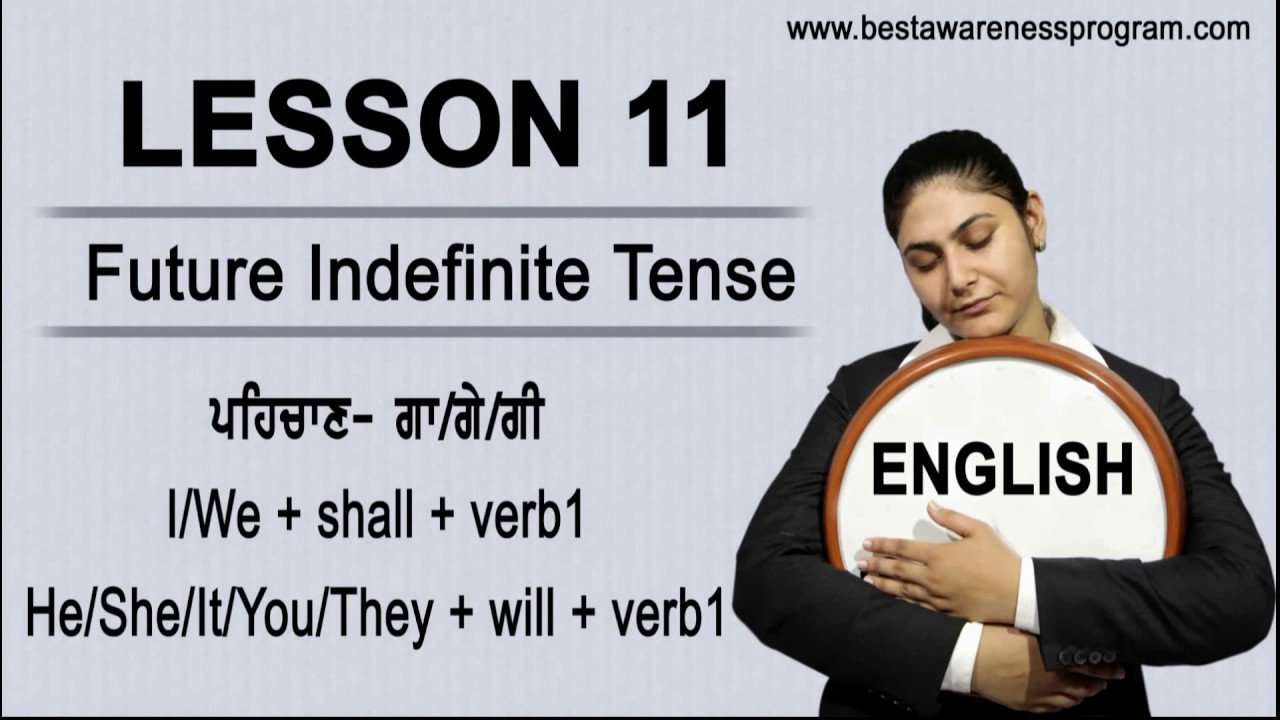 www.bestawarenessprogram.com

LESSON 11

Future Indefinite Tense

ਪਹਿਚਾਣ- ਗਾ/ਗੇ/ਗੀ

I/We + shall + verb1

He/She/It/You/They + will + verb1

ENGLISH